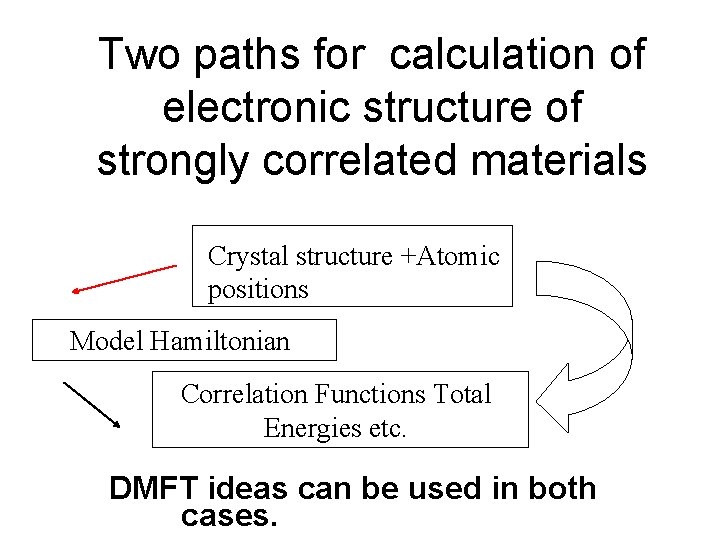 Two paths for  calculation of electronic structure of strongly correlated materials

Crystal structure +Atomic positions

Model Hamiltonian

Correlation Functions Total Energies etc.

DMFT ideas can be used in both cases.